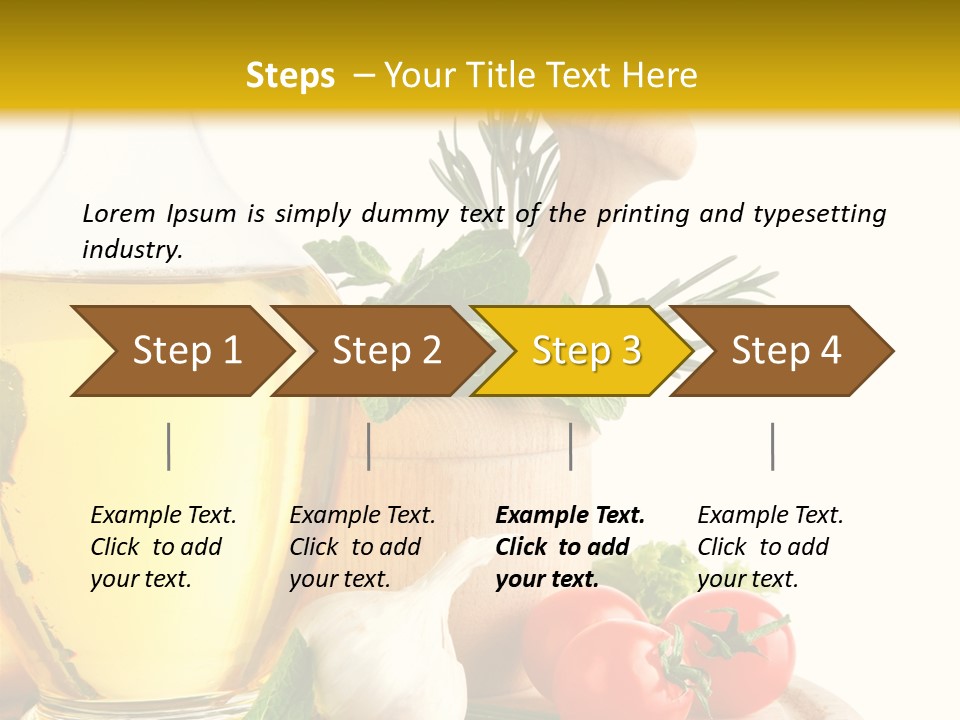 Steps – Your Title Text Here

Lorem Ipsum is simply dummy text of the printing and typesetting industry.

Step 1

Step 2

Step 3

Step 4

Example Text. Click to add your text.

Example Text. Click to add your text.

Example Text. Click to add your text.

Example Text. Click to add your text.